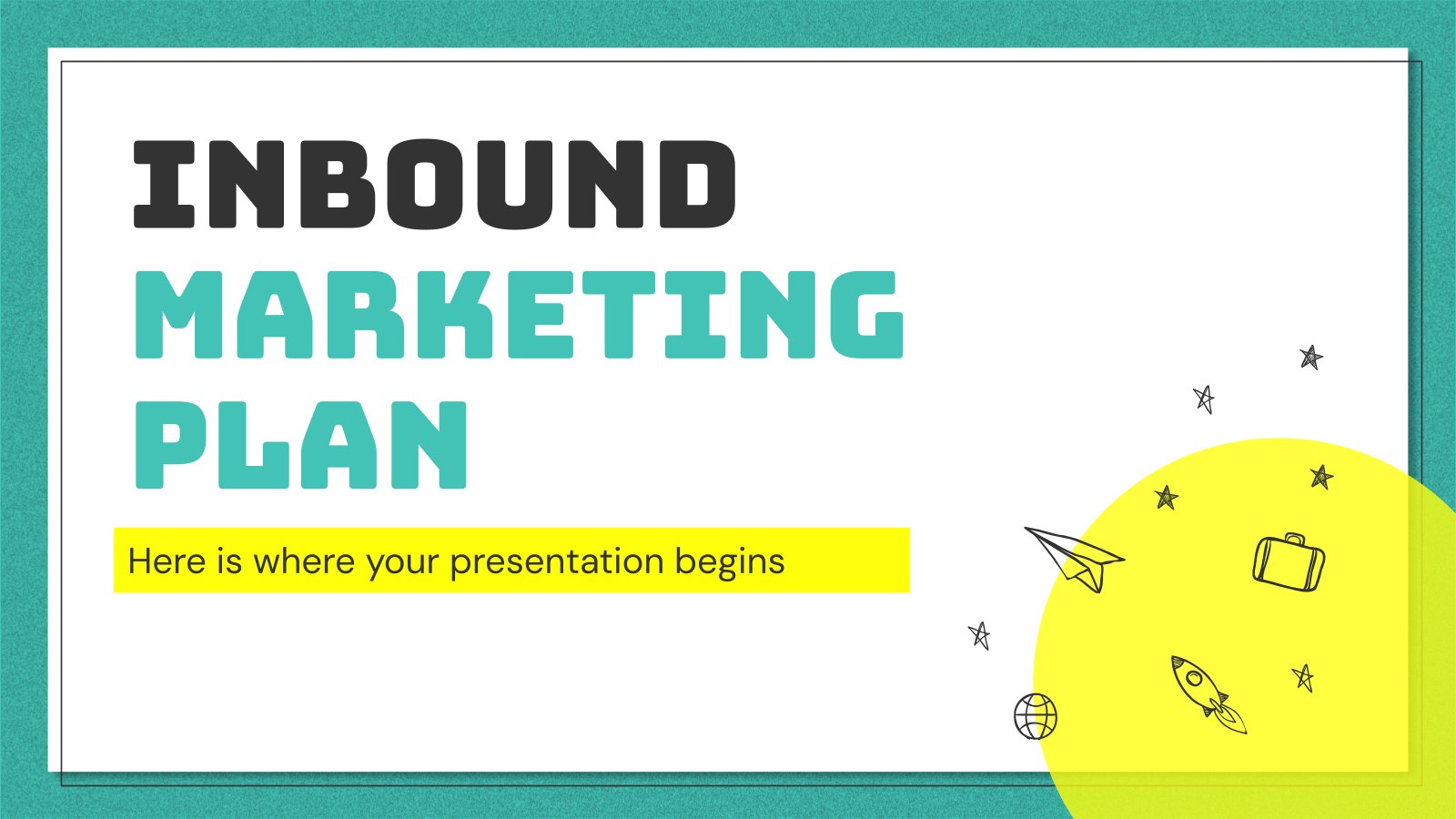 INBOUND MARKETING PLAN

Here is where your presentation begins